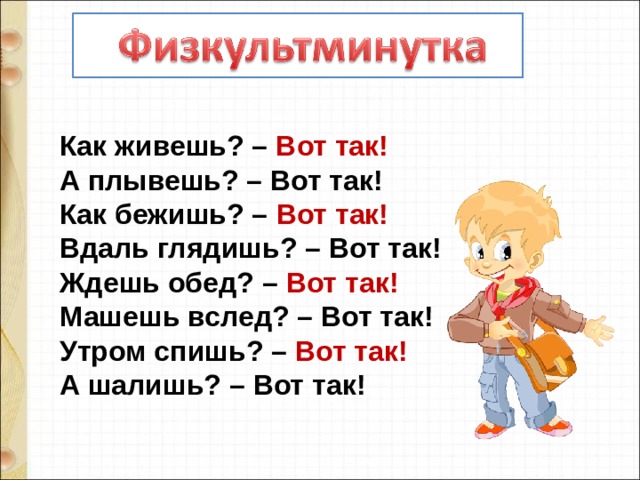 Физкультминутка

Как живешь? – Вот так!
А плывешь? – Вот так!
Как бежишь? – Вот так!
Вдаль глядишь? – Вот так!
Ждешь обед? – Вот так!
Машешь вслед? – Вот так!
Утром спишь? – Вот так!
А шалишь? – Вот так!